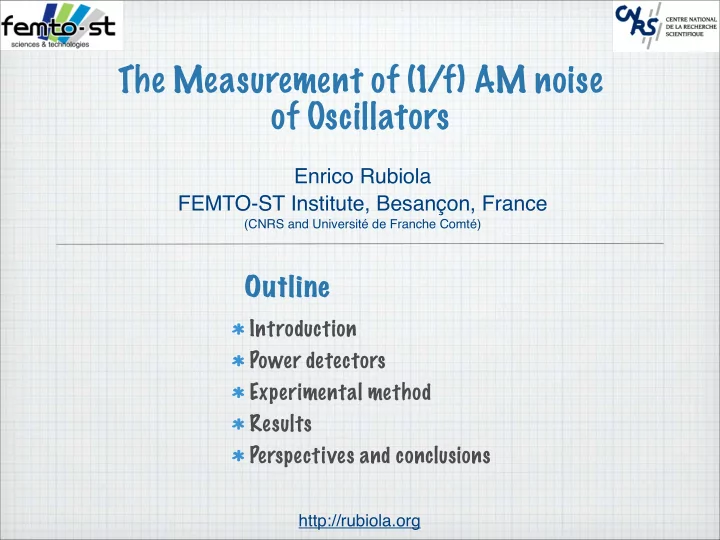 femto-st
sciences & technologies

CNRS CENTRE NATIONAL DE LA RECHERCHE SCIENTIFIQUE

The Measurement of (1/f) AM noise of Oscillators

Enrico Rubiola
FEMTO-ST Institute, Besançon, France
(CNRS and Université de Franche Comté)

Outline

* Introduction
* Power detectors
* Experimental method
* Results
* Perspectives and conclusions

http://rubiola.org